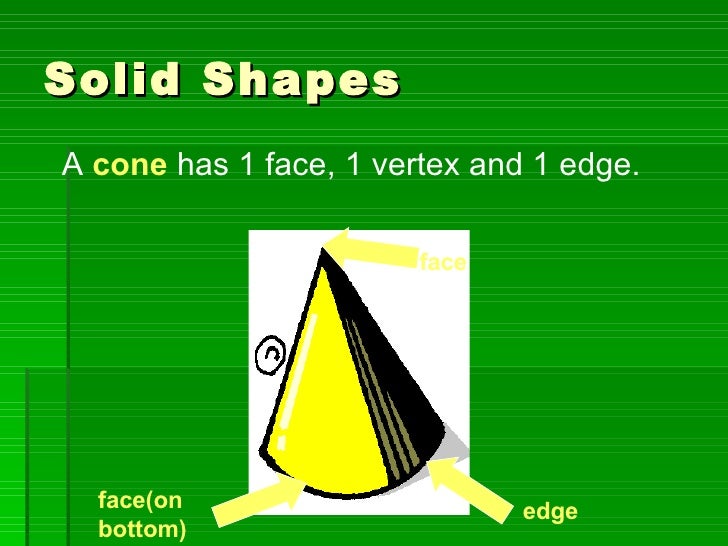 Solid Shapes

A cone has 1 face, 1 vertex and 1 edge.

face

face(on bottom)

edge